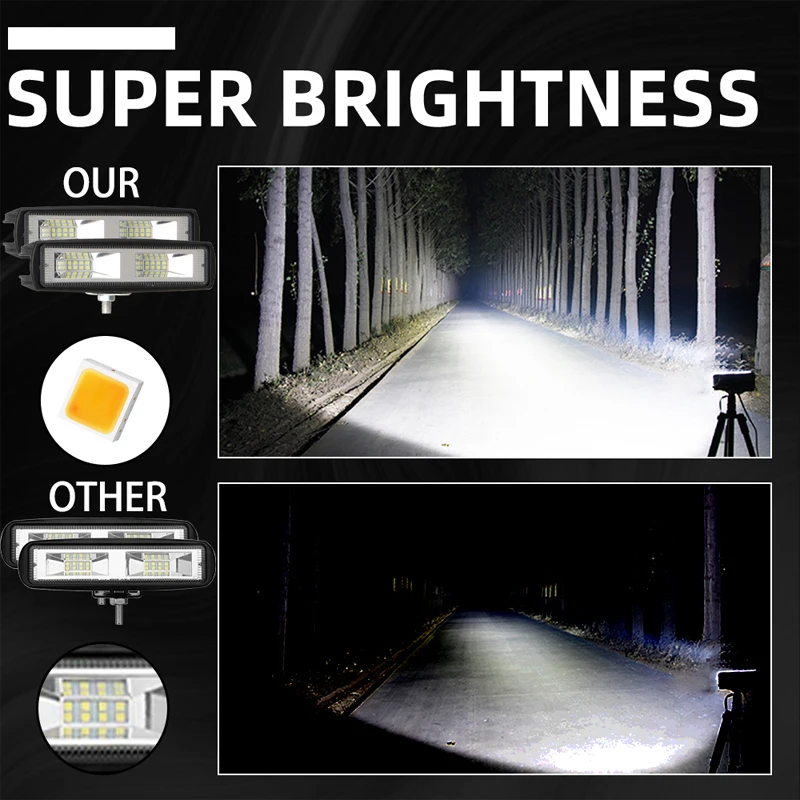 SUPER BRIGHTNESS

OUR

OTHER